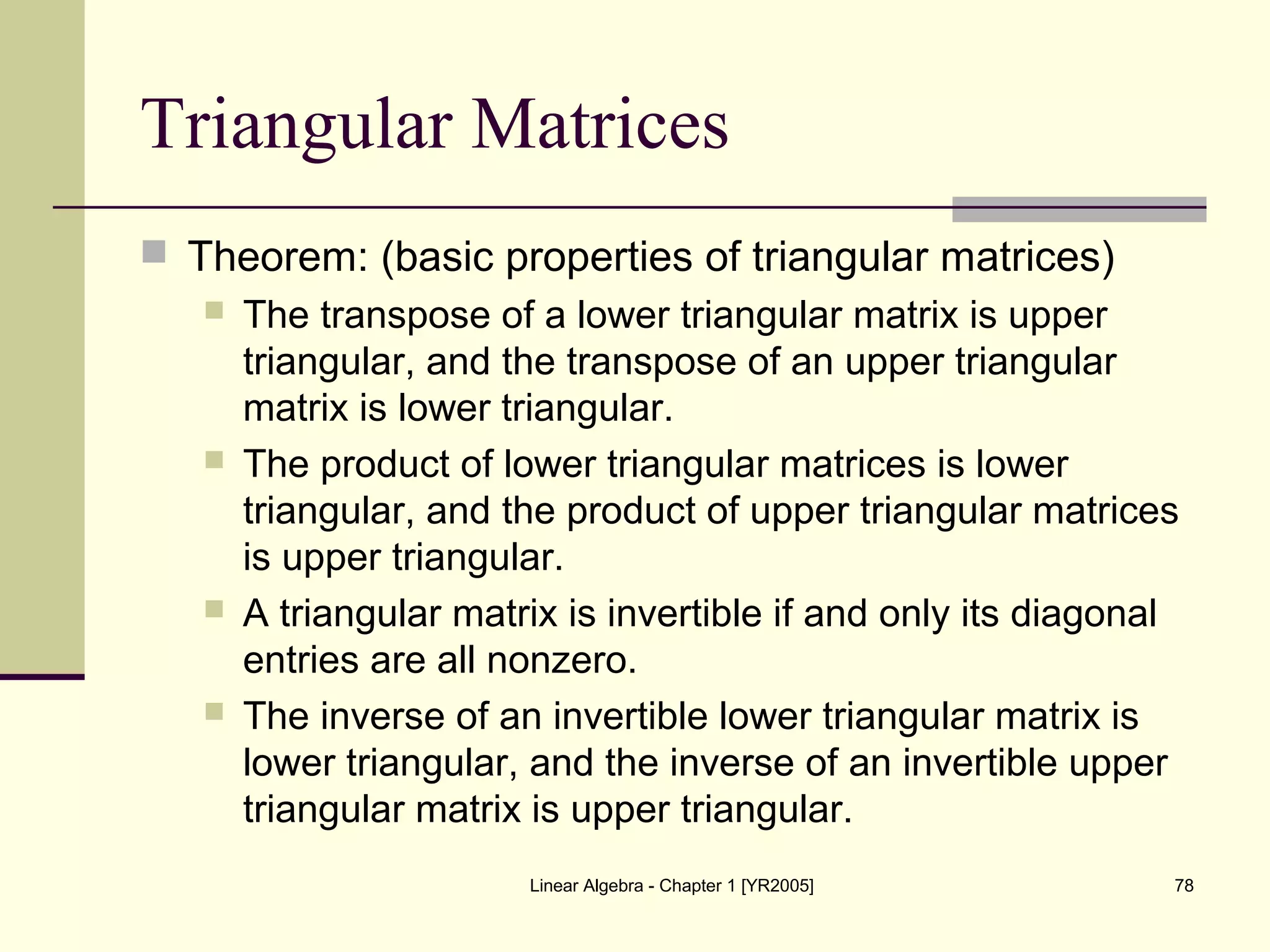 Triangular Matrices

Theorem: (basic properties of triangular matrices)

The transpose of a lower triangular matrix is upper triangular, and the transpose of an upper triangular matrix is lower triangular.

The product of lower triangular matrices is lower triangular, and the product of upper triangular matrices is upper triangular.

A triangular matrix is invertible if and only its diagonal entries are all nonzero.

The inverse of an invertible lower triangular matrix is lower triangular, and the inverse of an invertible upper triangular matrix is upper triangular.

Linear Algebra - Chapter 1 [YR2005]

78